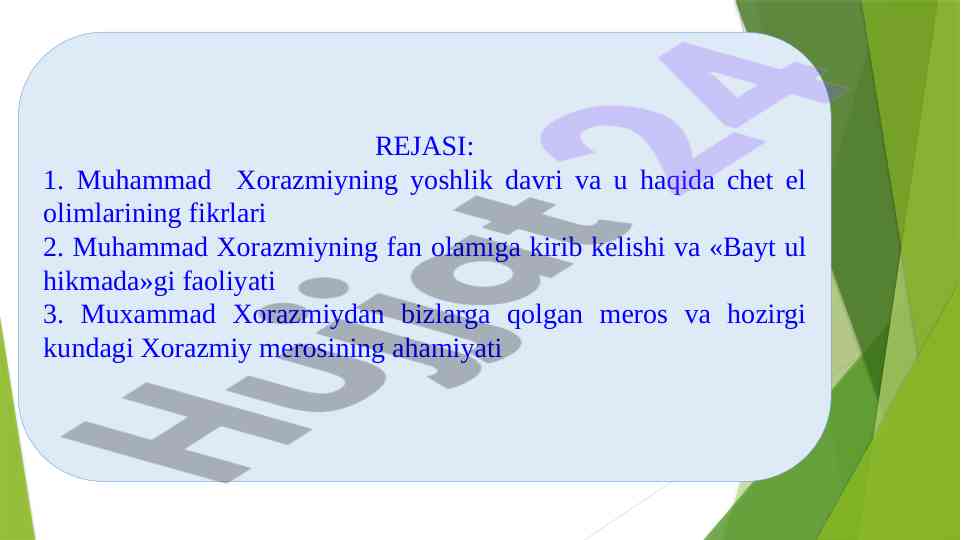 REJASI:

1. Muhammad Xorazmiyning yoshlik davri va u haqida chet el olimlarining fikrlari

2. Muhammad Xorazmiyning fan olamiga kirib kelishi va «Bayt ul hikmada»gi faoliyati

3. Muxammad Xorazmiydan bizlarga qolgan meros va hozirgi kundagi Xorazmiy merosining ahamiyati

Hujjat24